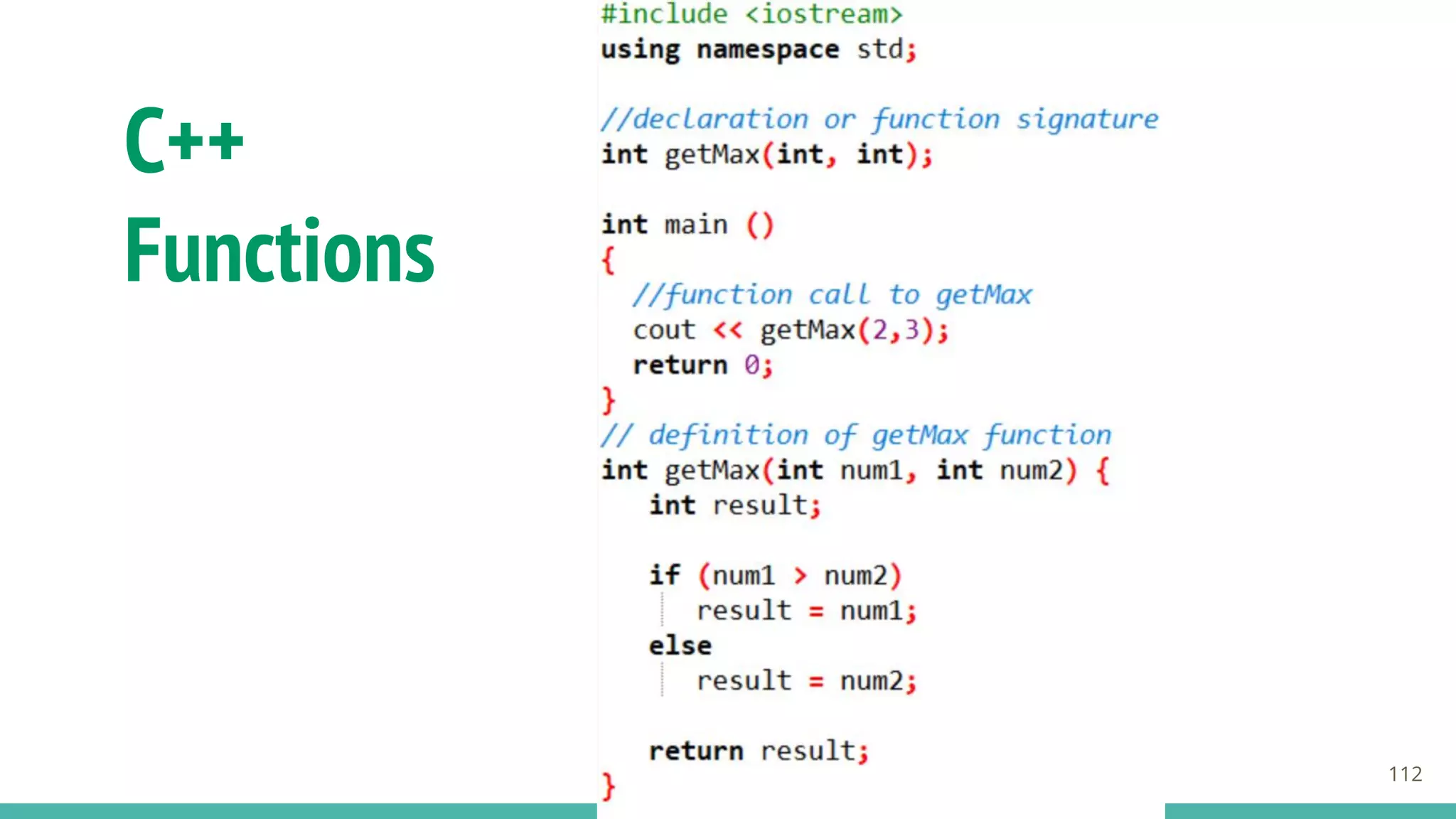 C++ Functions

#include <iostream>
using namespace std;

//declaration or function signature
int getMax(int, int);

int main ()
{
  //function call to getMax
  cout << getMax(2,3);
  return 0;
}
// definition of getMax function
int getMax(int num1, int num2) {
   int result;

   if (num1 > num2)
      result = num1;
   else
      result = num2;

   return result;
}

112